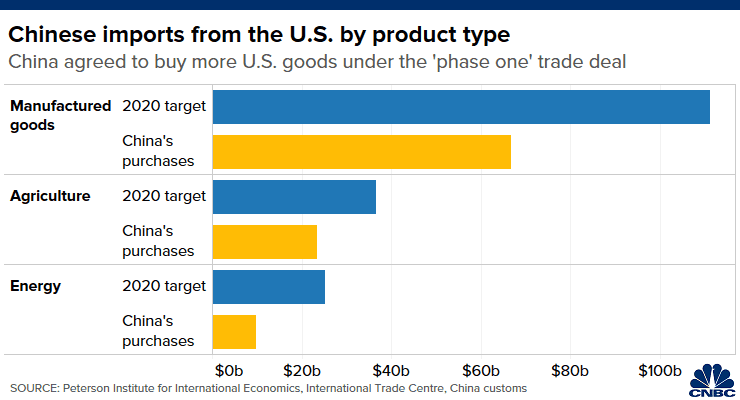 Chinese imports from the U.S. by product type
China agreed to buy more U.S. goods under the 'phase one' trade deal

Manufactured goods
2020 target
China's purchases

Agriculture
2020 target
China's purchases

Energy
2020 target
China's purchases

$0b
$20b
$40b
$60b
$80b
$100b

SOURCE: Peterson Institute for International Economics, International Trade Centre, China customs

CNBC